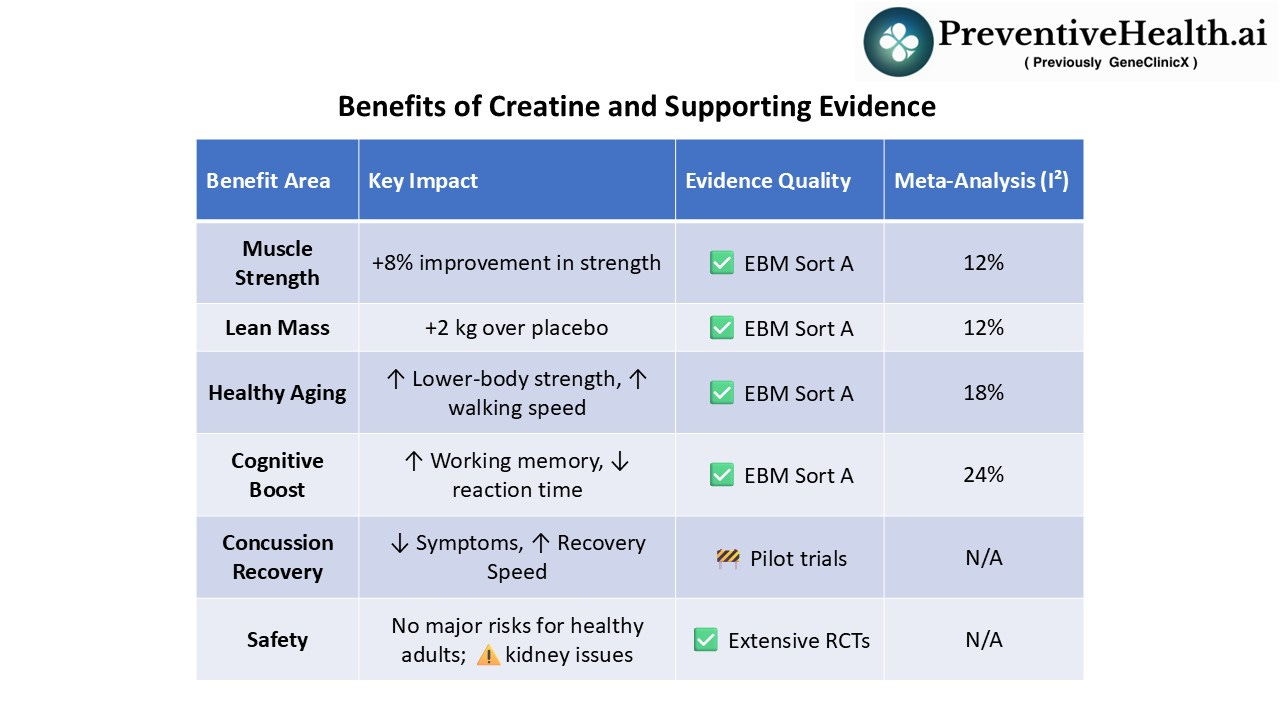 PreventiveHealth.ai
( Previously GeneClinicX )

Benefits of Creatine and Supporting Evidence

| Benefit Area | Key Impact | Evidence Quality | Meta-Analysis ($I^2$) |
|---|---|---|---|
| Muscle Strength | +8% improvement in strength | ✅ EBM Sort A | 12% |
| Lean Mass | +2 kg over placebo | ✅ EBM Sort A | 12% |
| Healthy Aging | ↑ Lower-body strength, ↑ walking speed | ✅ EBM Sort A | 18% |
| Cognitive Boost | ↑ Working memory, ↓ reaction time | ✅ EBM Sort A | 24% |
| Concussion Recovery | ↓ Symptoms, ↑ Recovery Speed | 🚧 Pilot trials | N/A |
| Safety | No major risks for healthy adults; ⚠️ kidney issues | ✅ Extensive RCTs | N/A |